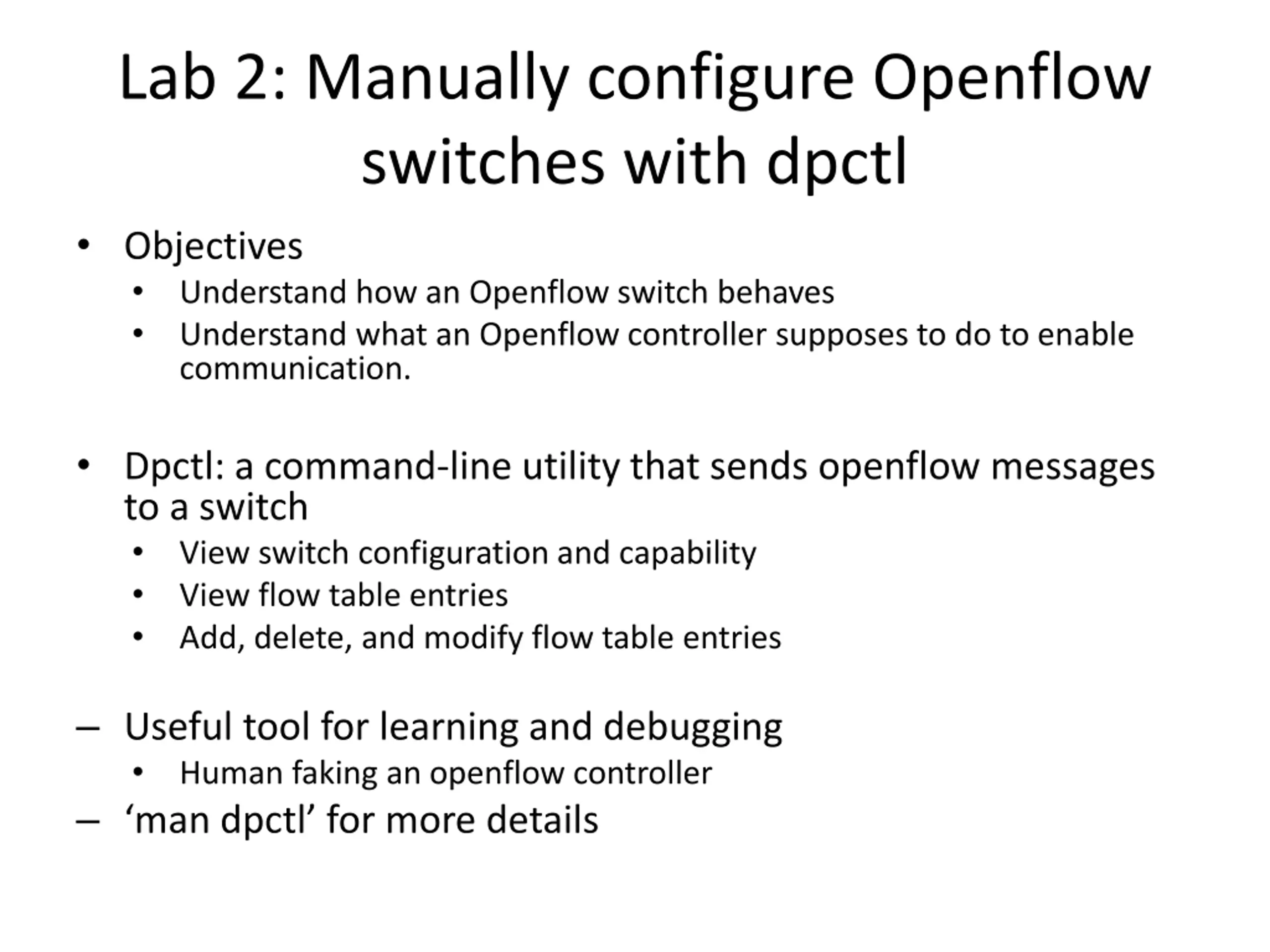 Lab 2: Manually configure Openflow switches with dpctl

• Objectives
  • Understand how an Openflow switch behaves
  • Understand what an Openflow controller supposes to do to enable communication.

• Dpctl: a command-line utility that sends openflow messages to a switch
  • View switch configuration and capability
  • View flow table entries
  • Add, delete, and modify flow table entries

– Useful tool for learning and debugging
  • Human faking an openflow controller
– ‘man dpctl’ for more details